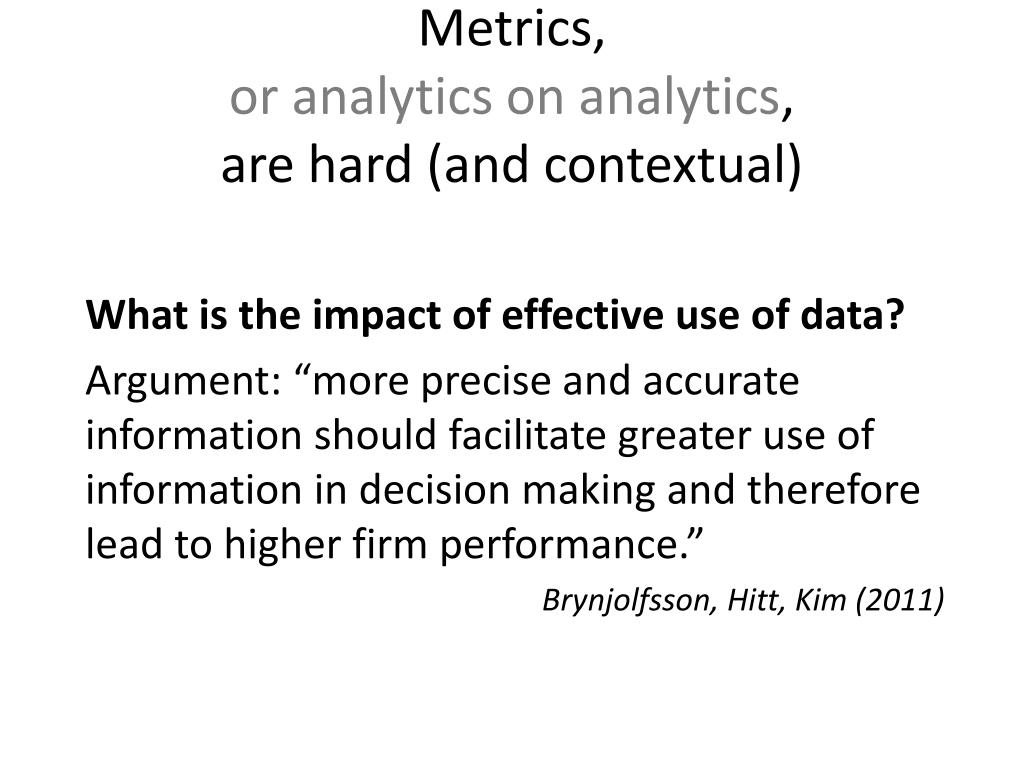 Metrics,
or analytics on analytics,
are hard (and contextual)

What is the impact of effective use of data?

Argument: “more precise and accurate information should facilitate greater use of information in decision making and therefore lead to higher firm performance.”

Brynjolfsson, Hitt, Kim (2011)